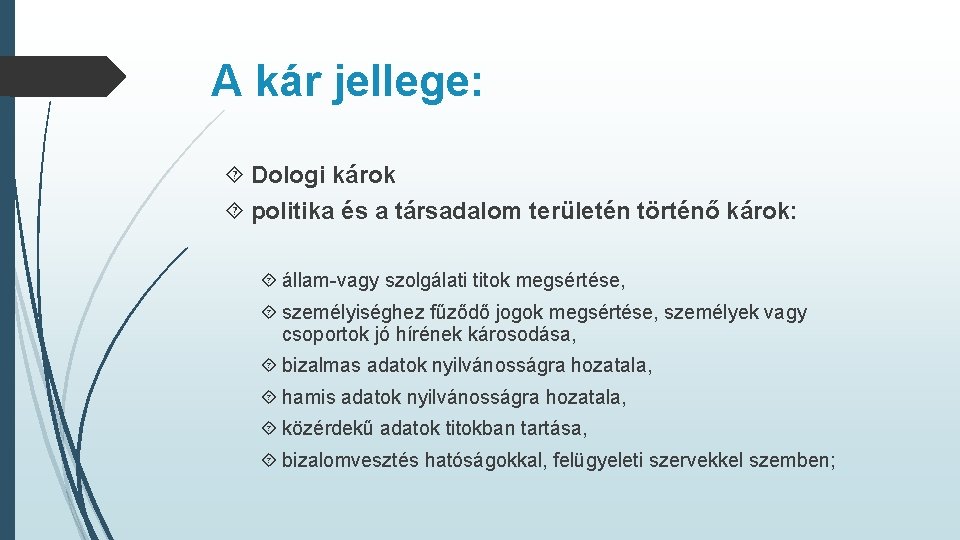 A kár jellege:

Dologi károk

politika és a társadalom területén történő károk:

állam-vagy szolgálati titok megsértése,

személyiséghez fűződő jogok megsértése, személyek vagy csoportok jó hírének károsodása,

bizalmas adatok nyilvánosságra hozatala,

hamis adatok nyilvánosságra hozatala,

közérdekű adatok titokban tartása,

bizalomvesztés hatóságokkal, felügyeleti szervekkel szemben;